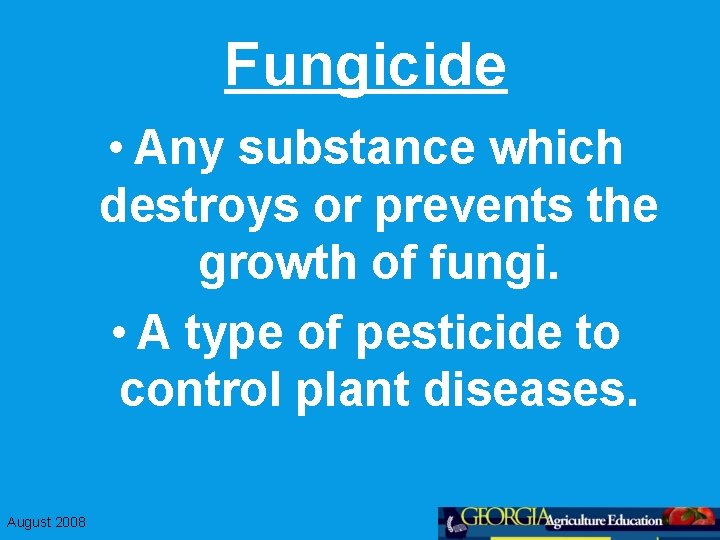 Fungicide

• Any substance which destroys or prevents the growth of fungi.

• A type of pesticide to control plant diseases.

August 2008

GEORGIA Agriculture Education